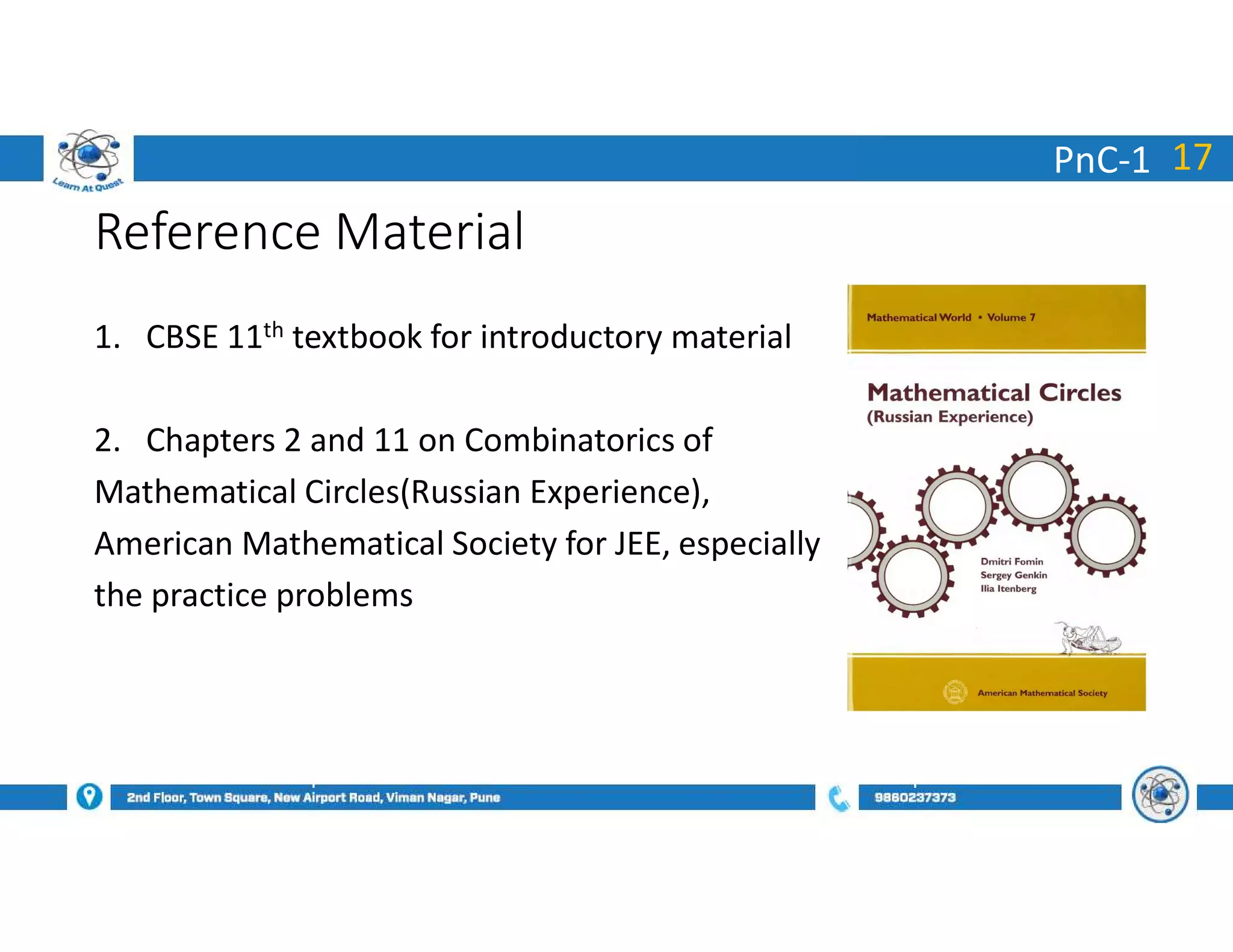 Learn At Quest

PnC-1 17

Reference Material

1. CBSE 11$^{th}$ textbook for introductory material

2. Chapters 2 and 11 on Combinatorics of Mathematical Circles(Russian Experience), American Mathematical Society for JEE, especially the practice problems

Mathematical World • Volume 7

Mathematical Circles
(Russian Experience)

Dmitri Fomin
Sergey Genkin
Ilia Itenberg

American Mathematical Society

2nd Floor, Town Square, New Airport Road, Viman Nagar, Pune

9860237373